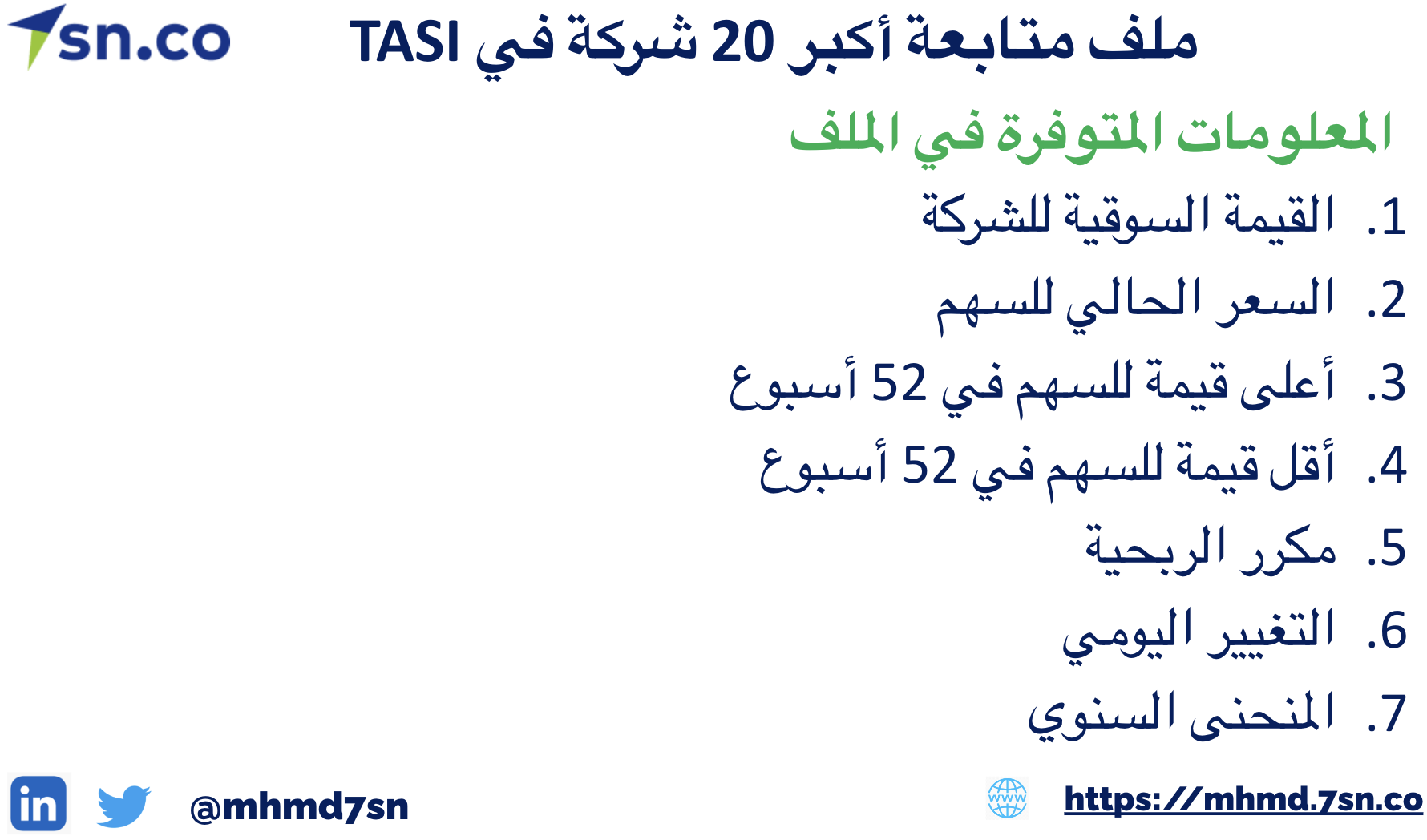 7sn.co

ملف متابعة أكبر 20 شركة في TASI

المعلومات المتوفرة في الملف

1. القيمة السوقية للشركة
2. السعر الحالي للسهم
3. أعلى قيمة للسهم في 52 أسبوع
4. أقل قيمة للسهم في 52 أسبوع
5. مكرر الربحية
6. التغيير اليومي
7. المنحنى السنوي

in @mhmd7sn

www https://mhmd.7sn.co